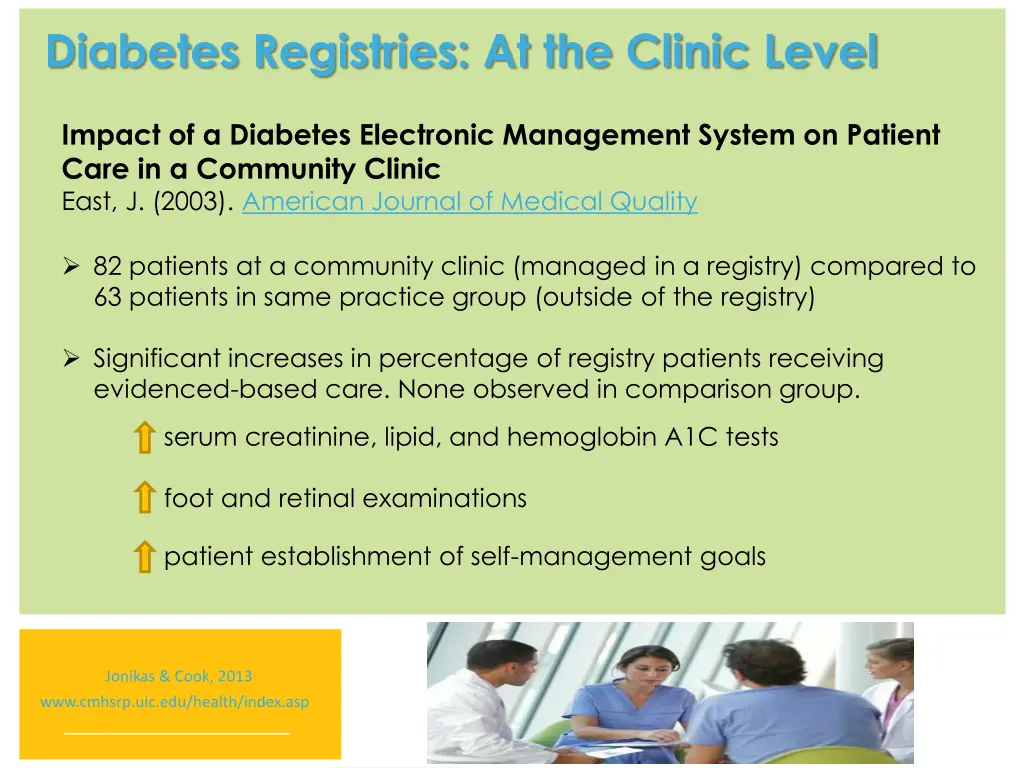 Diabetes Registries: At the Clinic Level

Impact of a Diabetes Electronic Management System on Patient Care in a Community Clinic
East, J. (2003). American Journal of Medical Quality

➢ 82 patients at a community clinic (managed in a registry) compared to 63 patients in same practice group (outside of the registry)

➢ Significant increases in percentage of registry patients receiving evidenced-based care. None observed in comparison group.

serum creatinine, lipid, and hemoglobin A1C tests

foot and retinal examinations

patient establishment of self-management goals

Jonikas & Cook, 2013
www.cmhsrp.uic.edu/health/index.asp